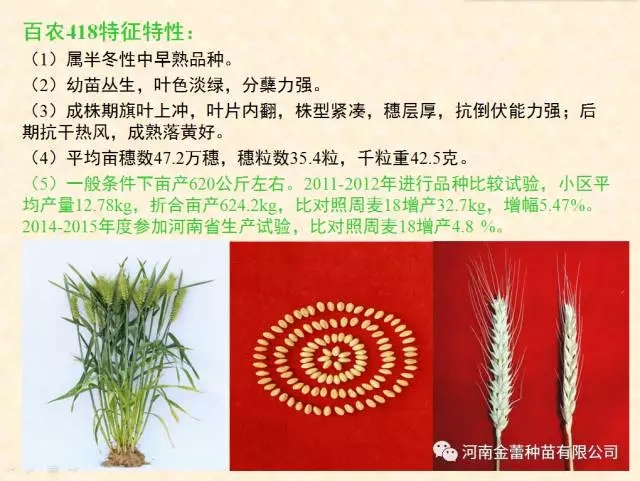 百农418特征特性：

（1）属半冬性中早熟品种。

（2）幼苗丛生，叶色淡绿，分蘖力强。

（3）成株期旗叶上冲，叶片内翻，株型紧凑，穗层厚，抗倒伏能力强；后期抗干热风，成熟落黄好。

（4）平均亩穗数47.2万穗，穗粒数35.4粒，千粒重42.5克。

（5）一般条件下亩产620公斤左右。2011-2012年进行品种比较试验，小区平均产量12.78kg，折合亩产624.2kg，比对照周麦18增产32.7kg，增幅5.47%。2014-2015年度参加河南省生产试验，比对照周麦18增产4.8 %。

河南金蕾种苗有限公司